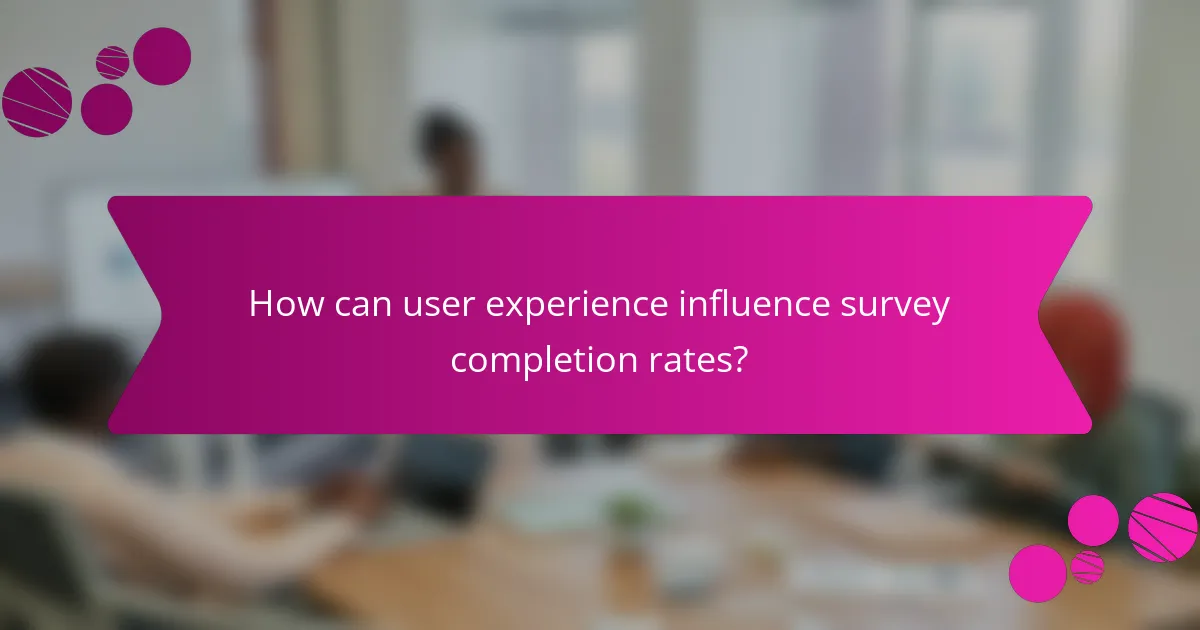 How can user experience influence survey completion rates?